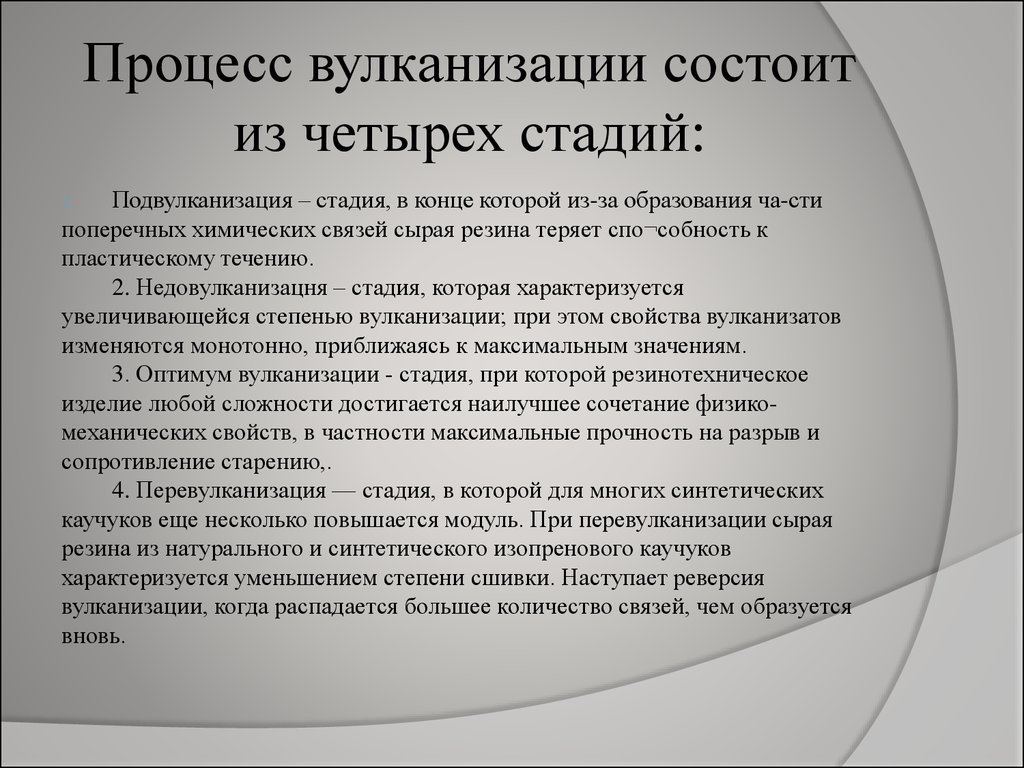 Процесс вулканизации состоит из четырех стадий:

1. Подвулканизация – стадия, в конце которой из-за образования ча-сти поперечных химических связей сырая резина теряет спо¬собность к пластическому течению.

2. Недовулканизацня – стадия, которая характеризуется увеличивающейся степенью вулканизации; при этом свойства вулканизатов изменяются монотонно, приближаясь к максимальным значениям.

3. Оптимум вулканизации - стадия, при которой резинотехническое изделие любой сложности достигается наилучшее сочетание физико-механических свойств, в частности максимальные прочность на разрыв и сопротивление старению,.

4. Перевулканизация — стадия, в которой для многих синтетических каучуков еще несколько повышается модуль. При перевулканизации сырая резина из натурального и синтетического изопренового каучуков характеризуется уменьшением степени сшивки. Наступает реверсия вулканизации, когда распадается большее количество связей, чем образуется вновь.